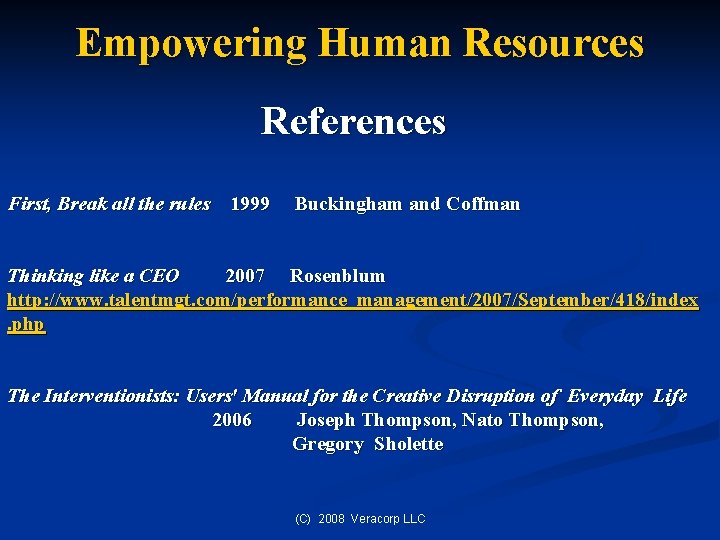 Empowering Human Resources

References

First, Break all the rules 1999 Buckingham and Coffman

Thinking like a CEO 2007 Rosenblum
http://www.talentmgt.com/performance_management/2007/September/418/index.php

The Interventionists: Users' Manual for the Creative Disruption of Everyday Life
2006 Joseph Thompson, Nato Thompson, Gregory Sholette

(C) 2008 Veracorp LLC